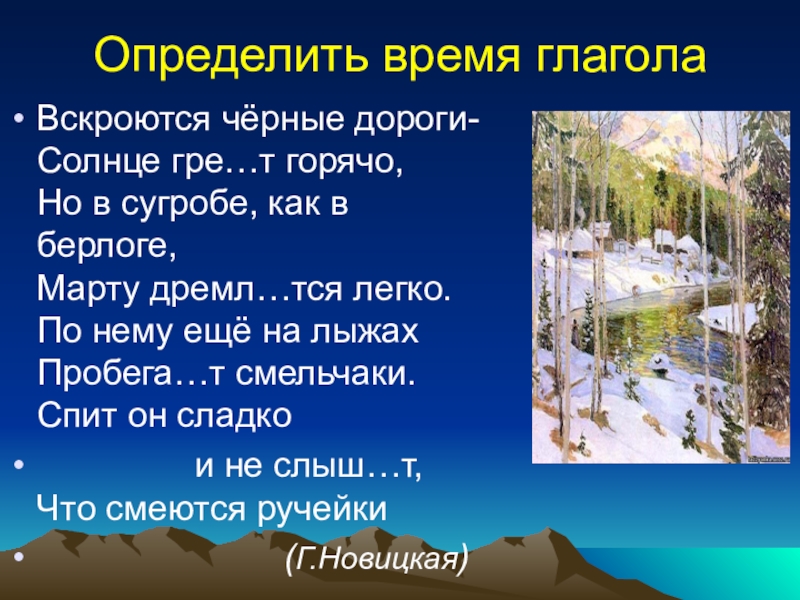 Определить время глагола

• Вскроются чёрные дороги-
Солнце гре…т горячо,
Но в сугробе, как в берлоге,
Марту дремл…тся легко.
По нему ещё на лыжах
Пробега…т смельчаки.
Спит он сладко

• и не слыш…т,
Что смеются ручейки

• (Г.Новицкая)